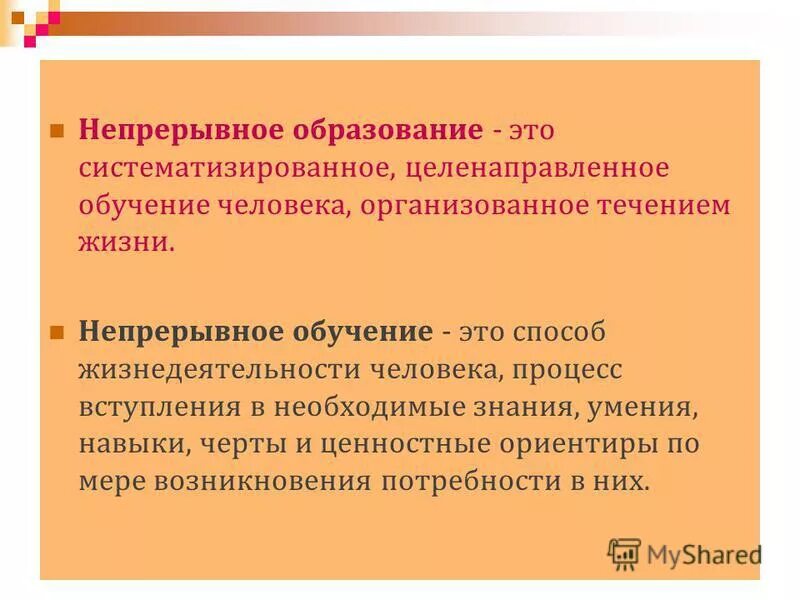 Непрерывное образование - это систематизированное, целенаправленное обучение человека, организованное течением жизни.

Непрерывное обучение - это способ жизнедеятельности человека, процесс вступления в необходимые знания, умения, навыки, черты и ценностные ориентиры по мере возникновения потребности в них.

MyShared